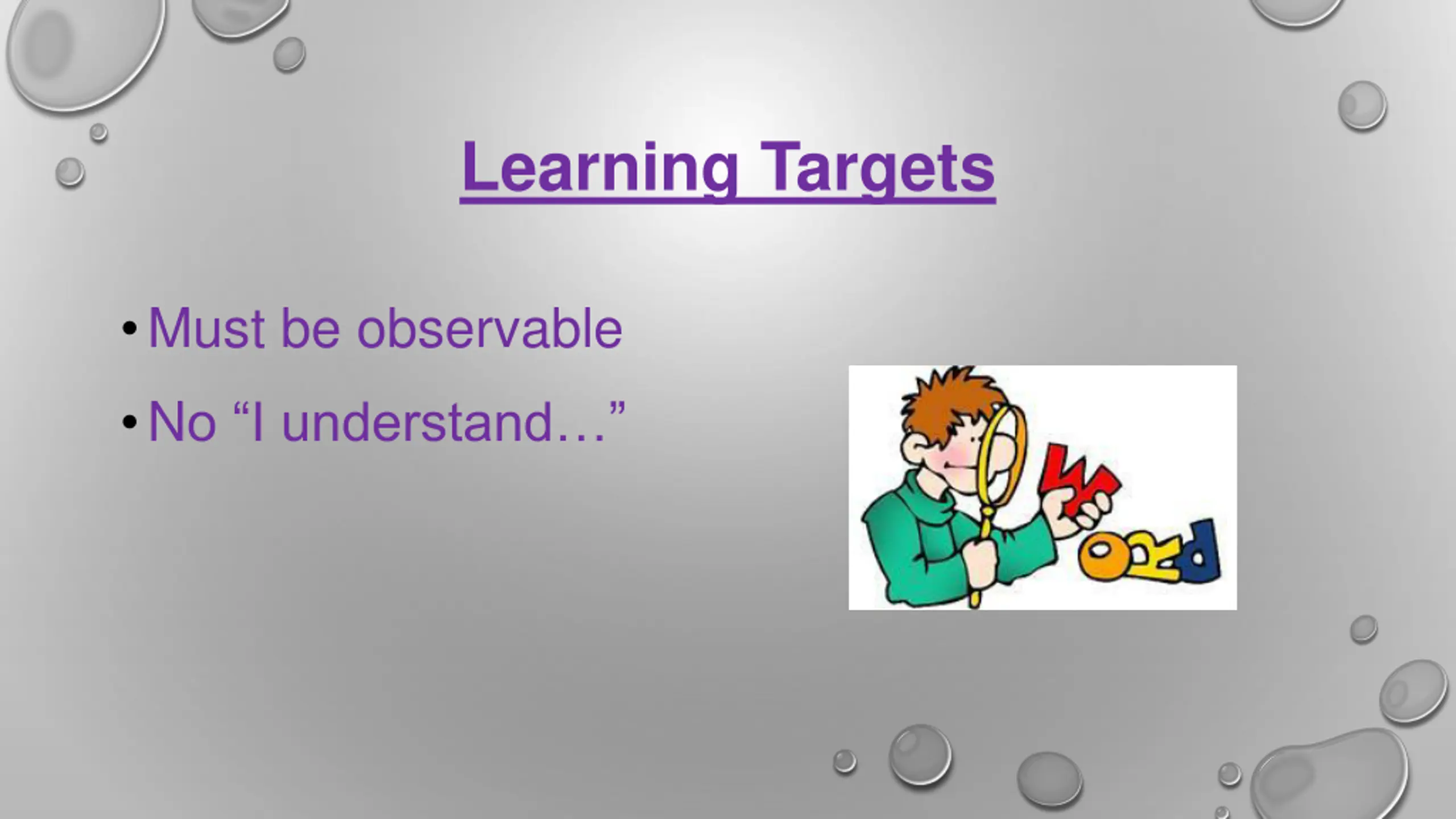 Learning Targets

• Must be observable
• No “I understand…”

WORd